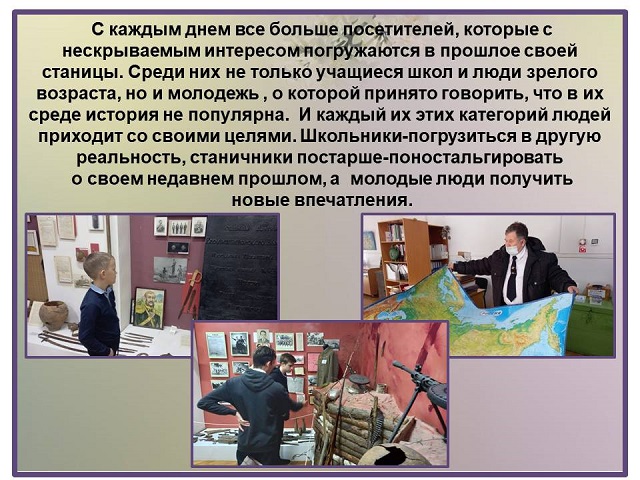 С каждым днем все больше посетителей, которые с нескрываемым интересом погружаются в прошлое своей станицы. Среди них не только учащиеся школ и люди зрелого возраста, но и молодежь , о которой принято говорить, что в их среде история не популярна. И каждый их этих категорий людей приходит со своими целями. Школьники-погрузиться в другую реальность, станичники постарше-поностальгировать о своем недавнем прошлом, а молодые люди получить новые впечатления.